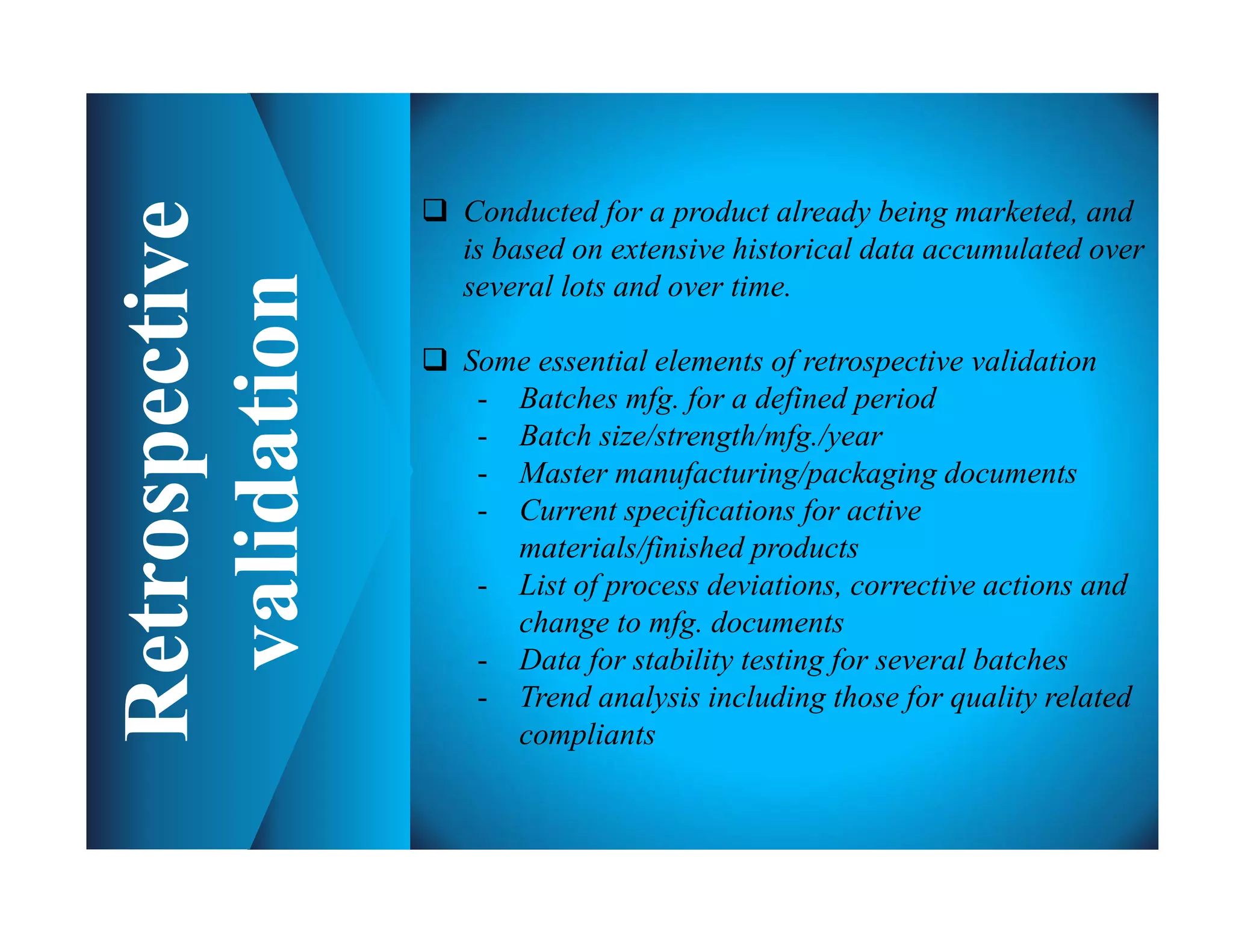 Retrospective validation

❑ Conducted for a product already being marketed, and is based on extensive historical data accumulated over several lots and over time.

❑ Some essential elements of retrospective validation
- Batches mfg. for a defined period
- Batch size/strength/mfg./year
- Master manufacturing/packaging documents
- Current specifications for active materials/finished products
- List of process deviations, corrective actions and change to mfg. documents
- Data for stability testing for several batches
- Trend analysis including those for quality related compliants